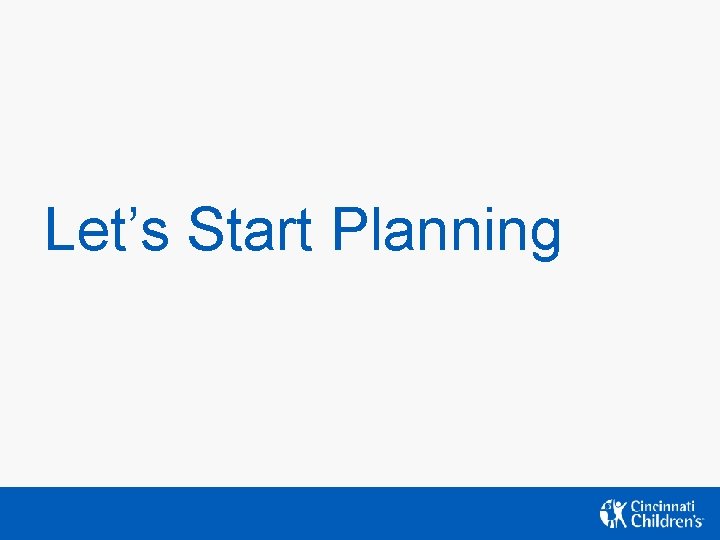 Let’s Start Planning

Cincinnati Children's